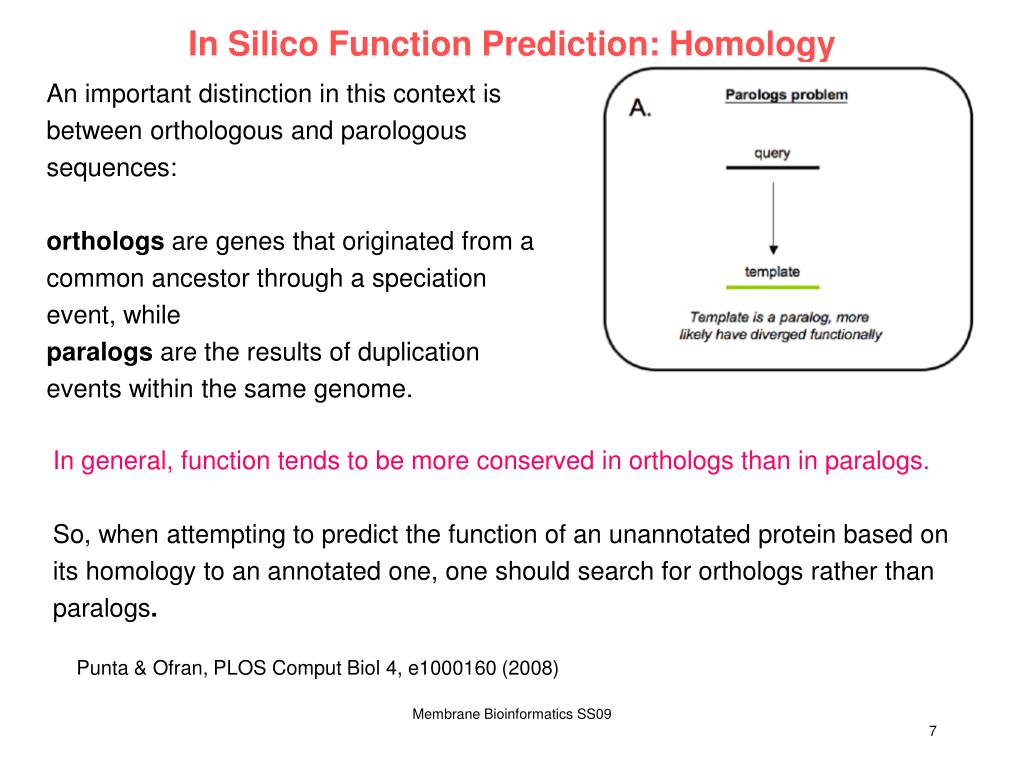 In Silico Function Prediction: Homology

An important distinction in this context is between orthologous and parologous sequences:

orthologs are genes that originated from a common ancestor through a speciation event, while
paralogs are the results of duplication events within the same genome.

A.
Parologs problem
query
template
Template is a paralog, more likely have diverged functionally

In general, function tends to be more conserved in orthologs than in paralogs.

So, when attempting to predict the function of an unannotated protein based on its homology to an annotated one, one should search for orthologs rather than paralogs.

Punta & Ofran, PLOS Comput Biol 4, e1000160 (2008)

Membrane Bioinformatics SS09

7